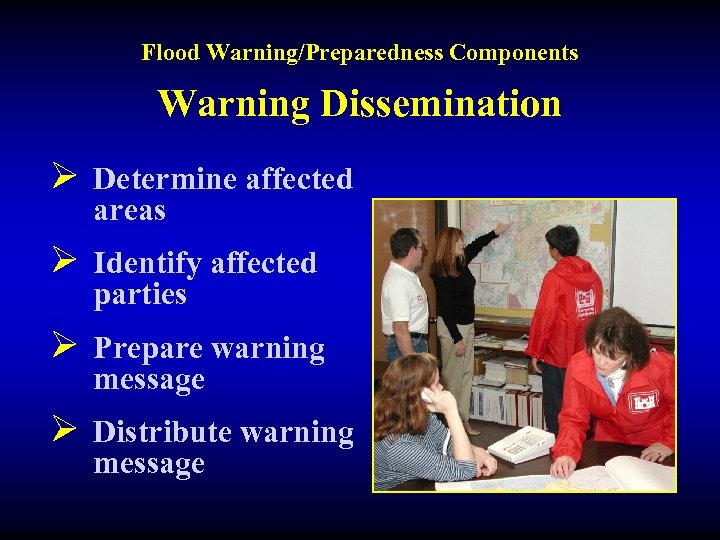 Flood Warning/Preparedness Components

Warning Dissemination

➢ Determine affected areas

➢ Identify affected parties

➢ Prepare warning message

➢ Distribute warning message